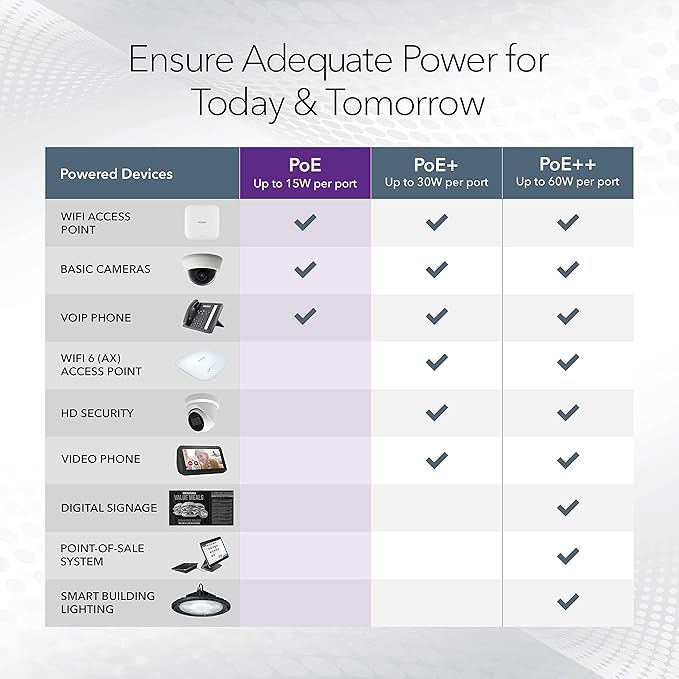 Ensure Adequate Power for Today & Tomorrow

| Powered Devices | PoE Up to 15W per port | PoE+ Up to 30W per port | PoE++ Up to 60W per port |
|---|---|---|---|
| WIFI ACCESS POINT | ✓ | ✓ | ✓ |
| BASIC CAMERAS | ✓ | ✓ | ✓ |
| VOIP PHONE | ✓ | ✓ | ✓ |
| WIFI 6 (AX) ACCESS POINT | | ✓ | ✓ |
| HD SECURITY | | ✓ | ✓ |
| VIDEO PHONE | | ✓ | ✓ |
| DIGITAL SIGNAGE | | | ✓ |
| POINT-OF-SALE SYSTEM | | | ✓ |
| SMART BUILDING LIGHTING | | | ✓ |

VALUE MEALS